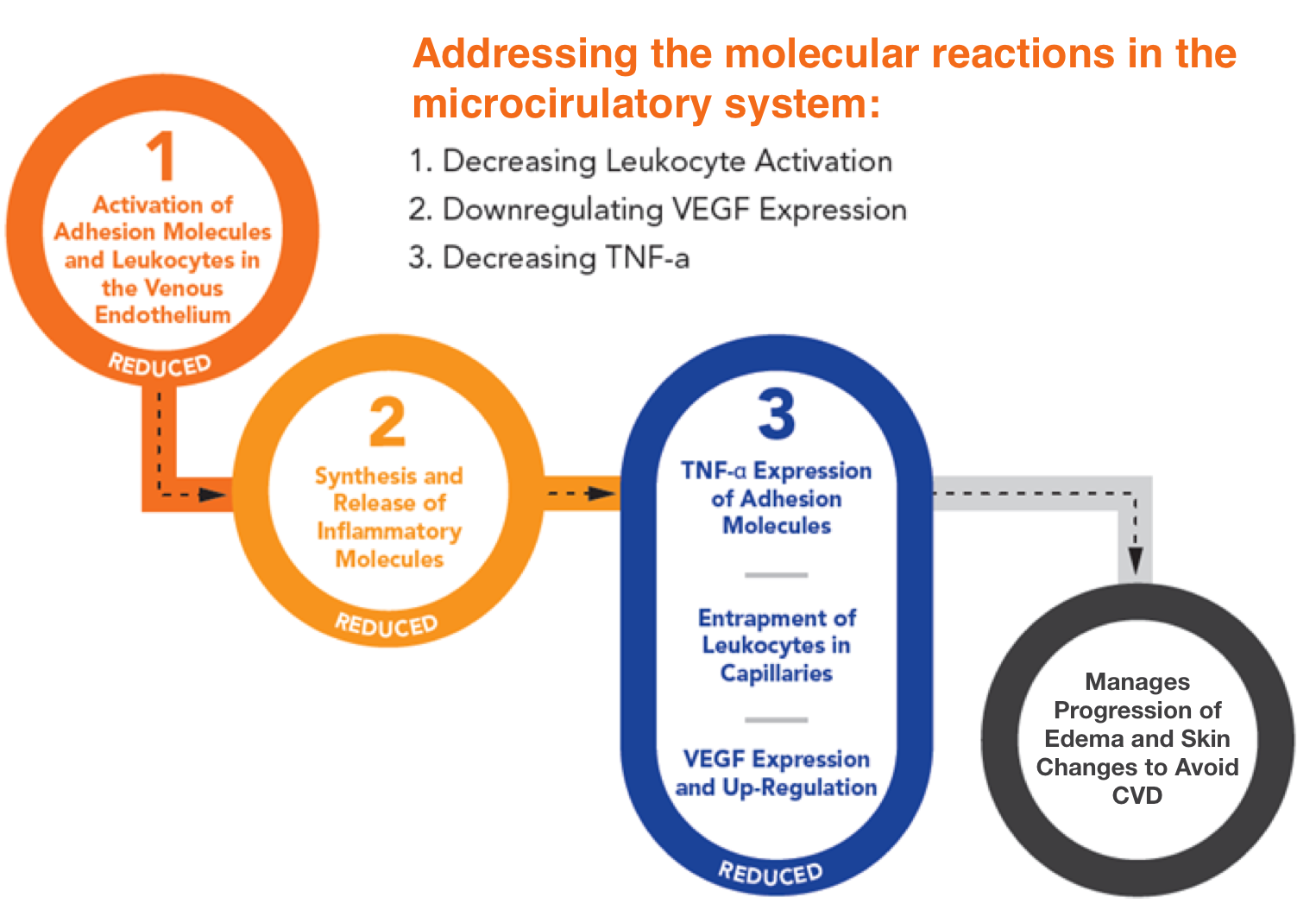 Addressing the molecular reactions in the microcirulatory system:

1. Decreasing Leukocyte Activation
2. Downregulating VEGF Expression
3. Decreasing TNF-a

1
Activation of Adhesion Molecules and Leukocytes in the Venous Endothelium
REDUCED

2
Synthesis and Release of Inflammatory Molecules
REDUCED

3
TNF-α Expression of Adhesion Molecules

Entrapment of Leukocytes in Capillaries

VEGF Expression and Up-Regulation
REDUCED

Manages Progression of Edema and Skin Changes to Avoid CVD